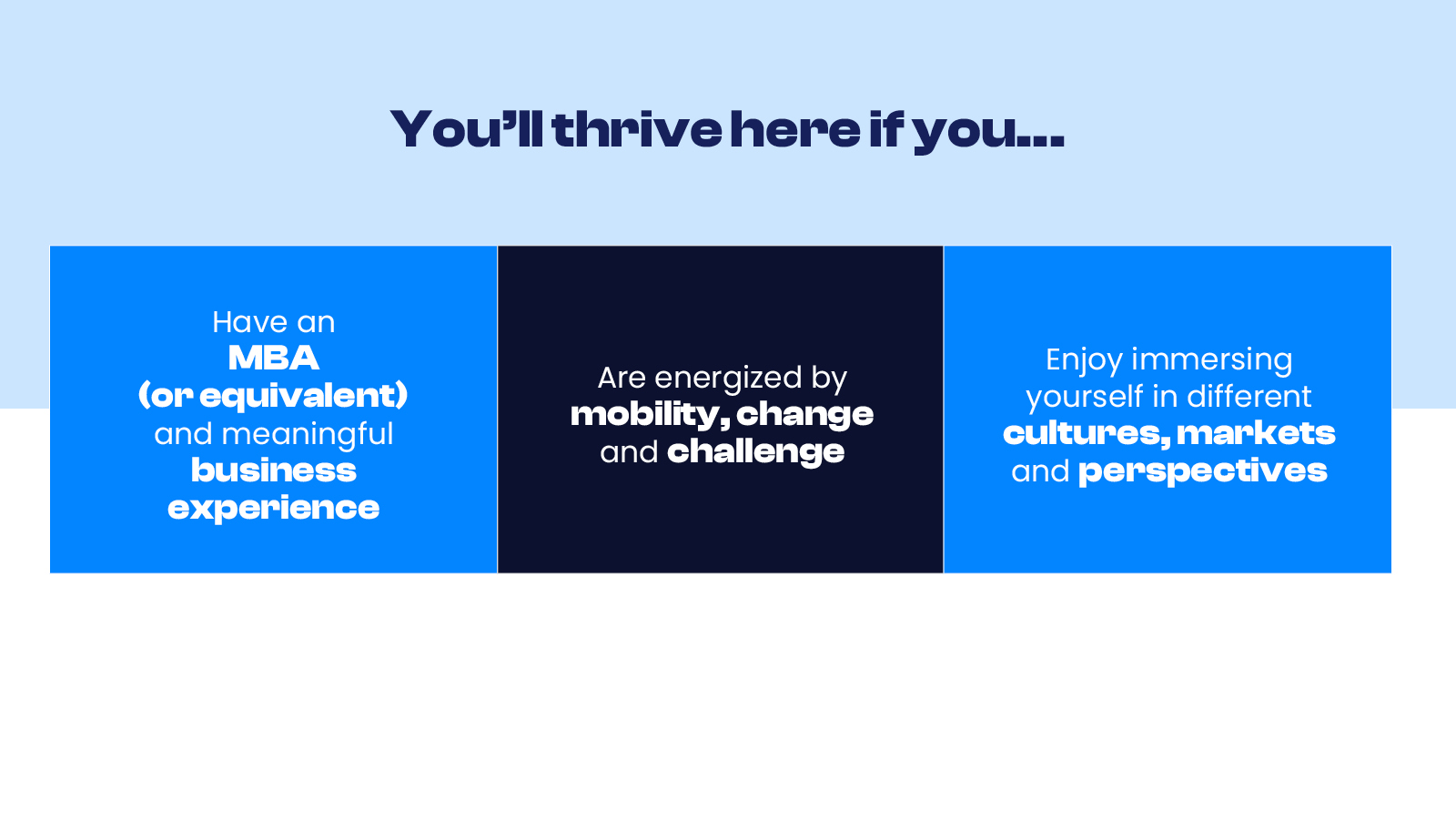 You'll thrive here if you...

Have an MBA (or equivalent) and meaningful business experience

Are energized by mobility, change and challenge

Enjoy immersing yourself in different cultures, markets and perspectives